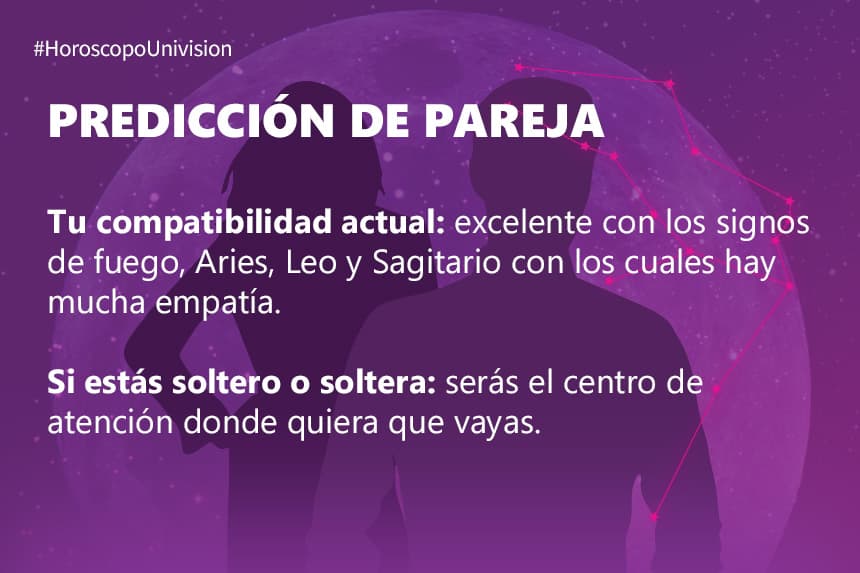 #HoroscopoUnivision

PREDICCIÓN DE PAREJA

Tu compatibilidad actual: excelente con los signos de fuego, Aries, Leo y Sagitario con los cuales hay mucha empatía.

Si estás soltero o soltera: serás el centro de atención donde quiera que vayas.